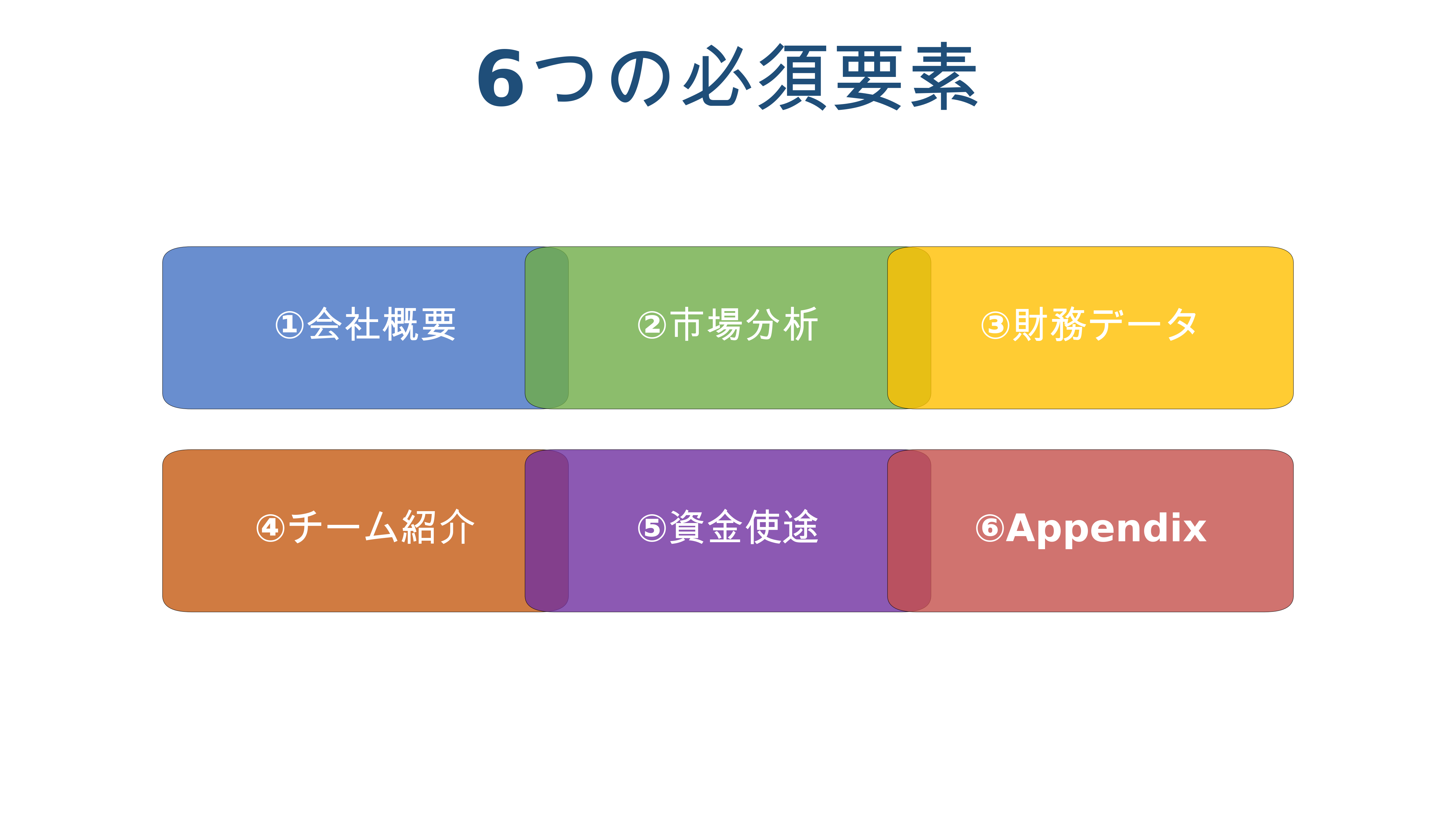 6つの必須要素

①会社概要

②市場分析

③財務データ

④チーム紹介

⑤資金使途

⑥Appendix